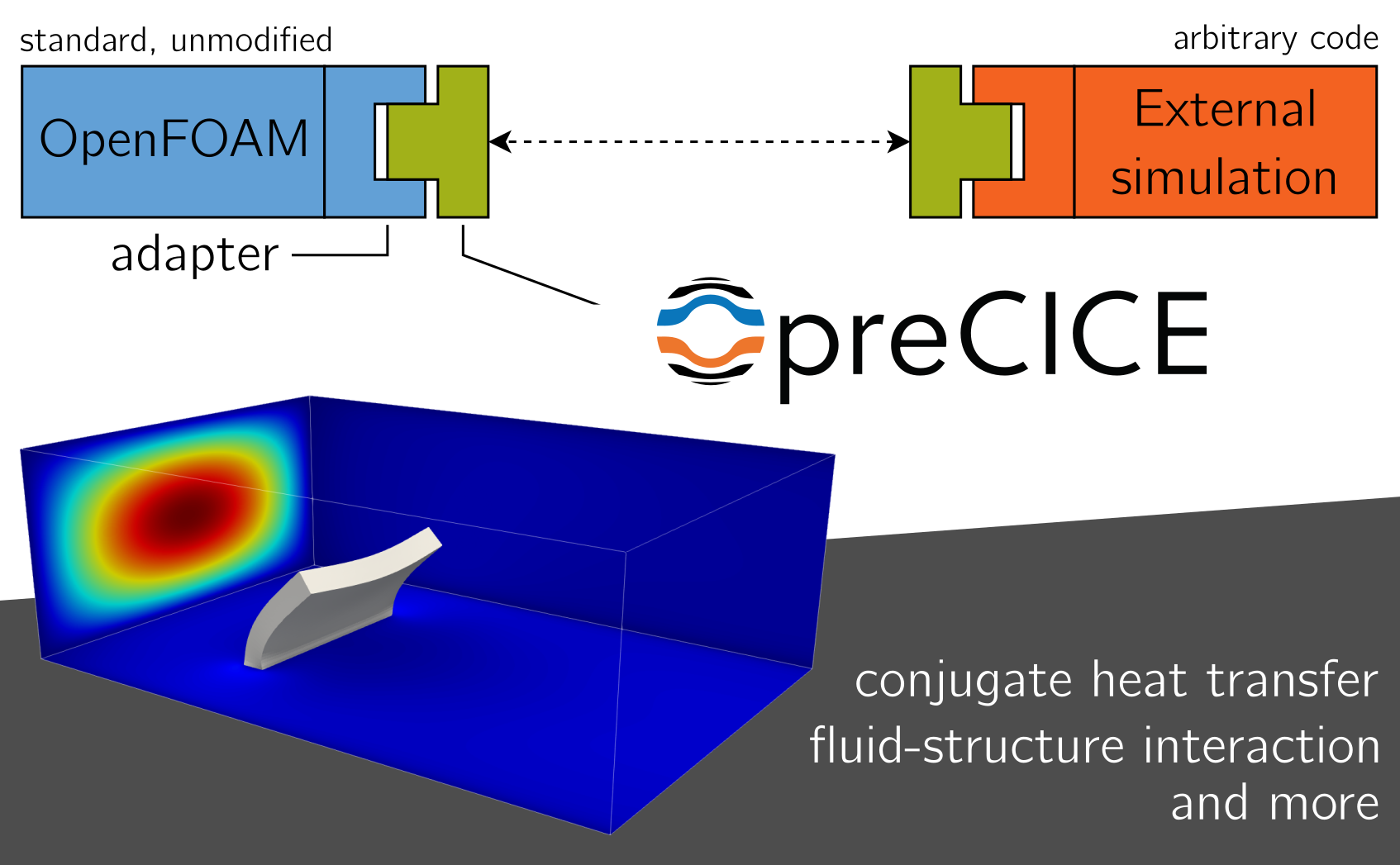 standard, unmodified

arbitrary code

OpenFOAM

External simulation

adapter

preCICE

conjugate heat transfer
fluid-structure interaction
and more